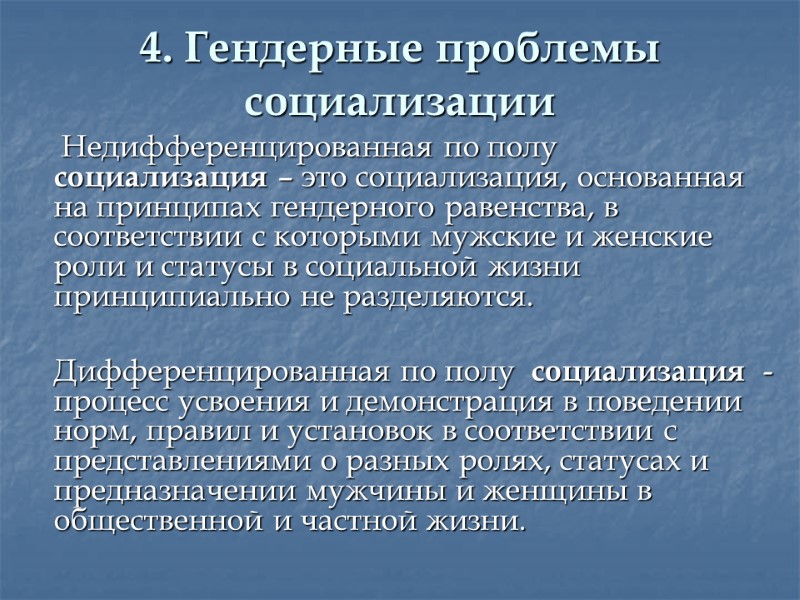 4. Гендерные проблемы социализации

Недифференцированная по полу социализация – это социализация, основанная на принципах гендерного равенства, в соответствии с которыми мужские и женские роли и статусы в социальной жизни принципиально не разделяются.

Дифференцированная по полу социализация - процесс усвоения и демонстрация в поведении норм, правил и установок в соответствии с представлениями о разных ролях, статусах и предназначении мужчины и женщины в общественной и частной жизни.